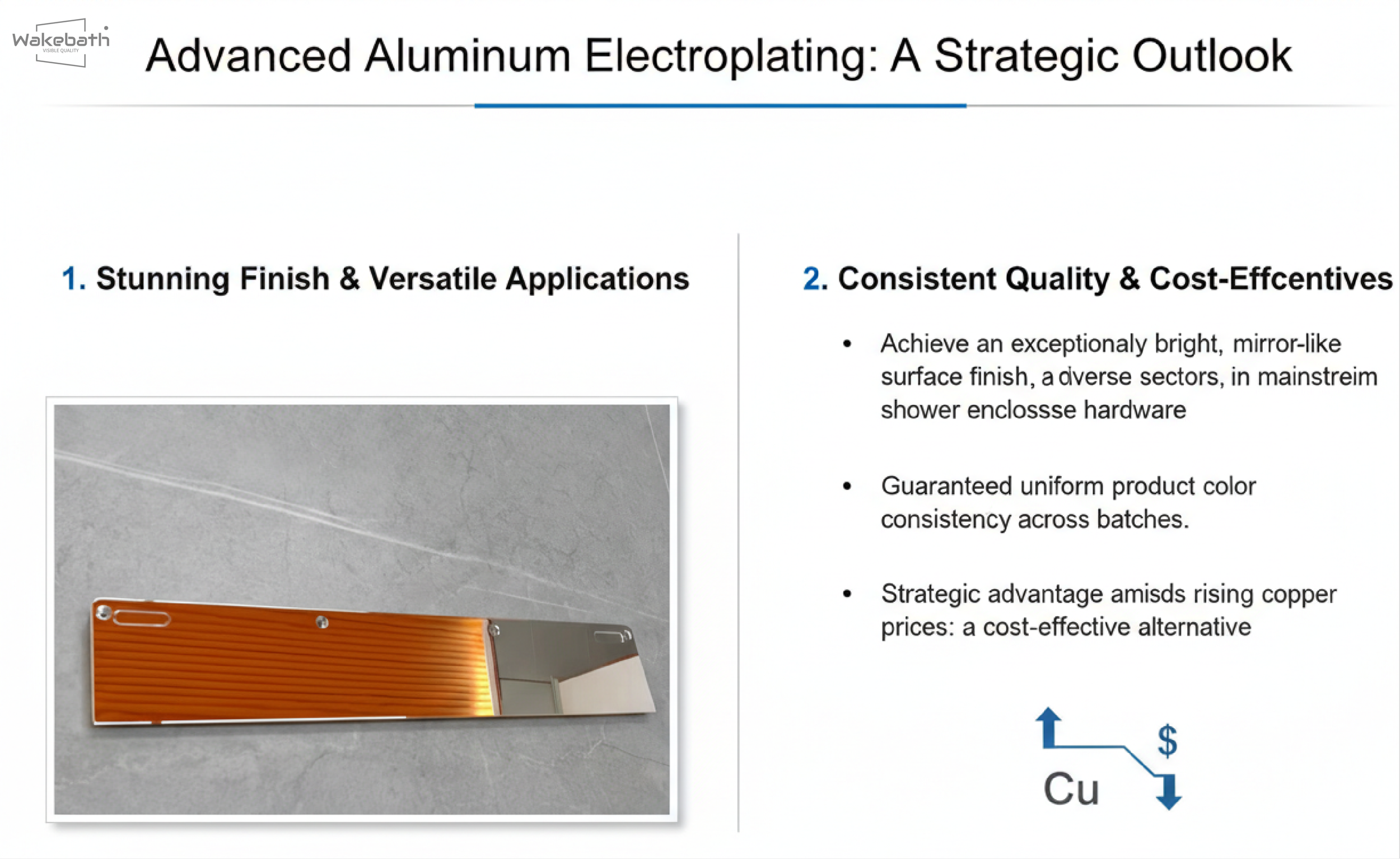 Wakebath
VISIBLE QUALITY

Advanced Aluminum Electroplating: A Strategic Outlook

1. Stunning Finish & Versatile Applications

2. Consistent Quality & Cost-Effcentives

• Achieve an exceptionaly bright, mirror-like surface finish, a dverse sectors, in mainstreim shower enclossse hardware

• Guaranteed uniform product color consistency across batches.

• Strategic advantage amisds rising copper prices: a cost-effective alternative

Cu

$